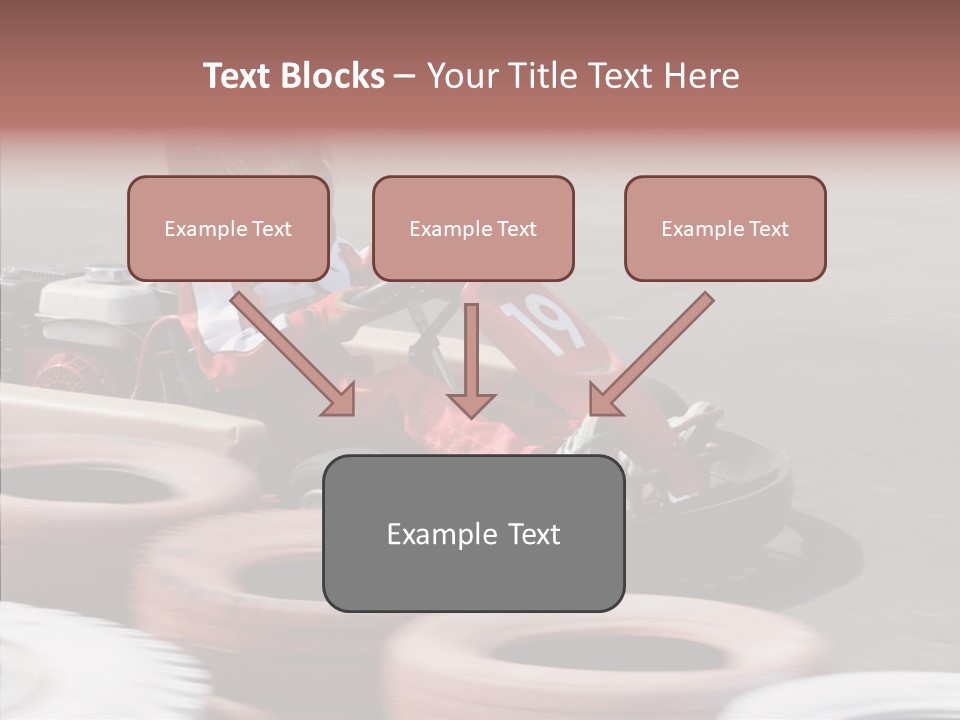 Text Blocks – Your Title Text Here

Example Text

Example Text

Example Text

19

Example Text